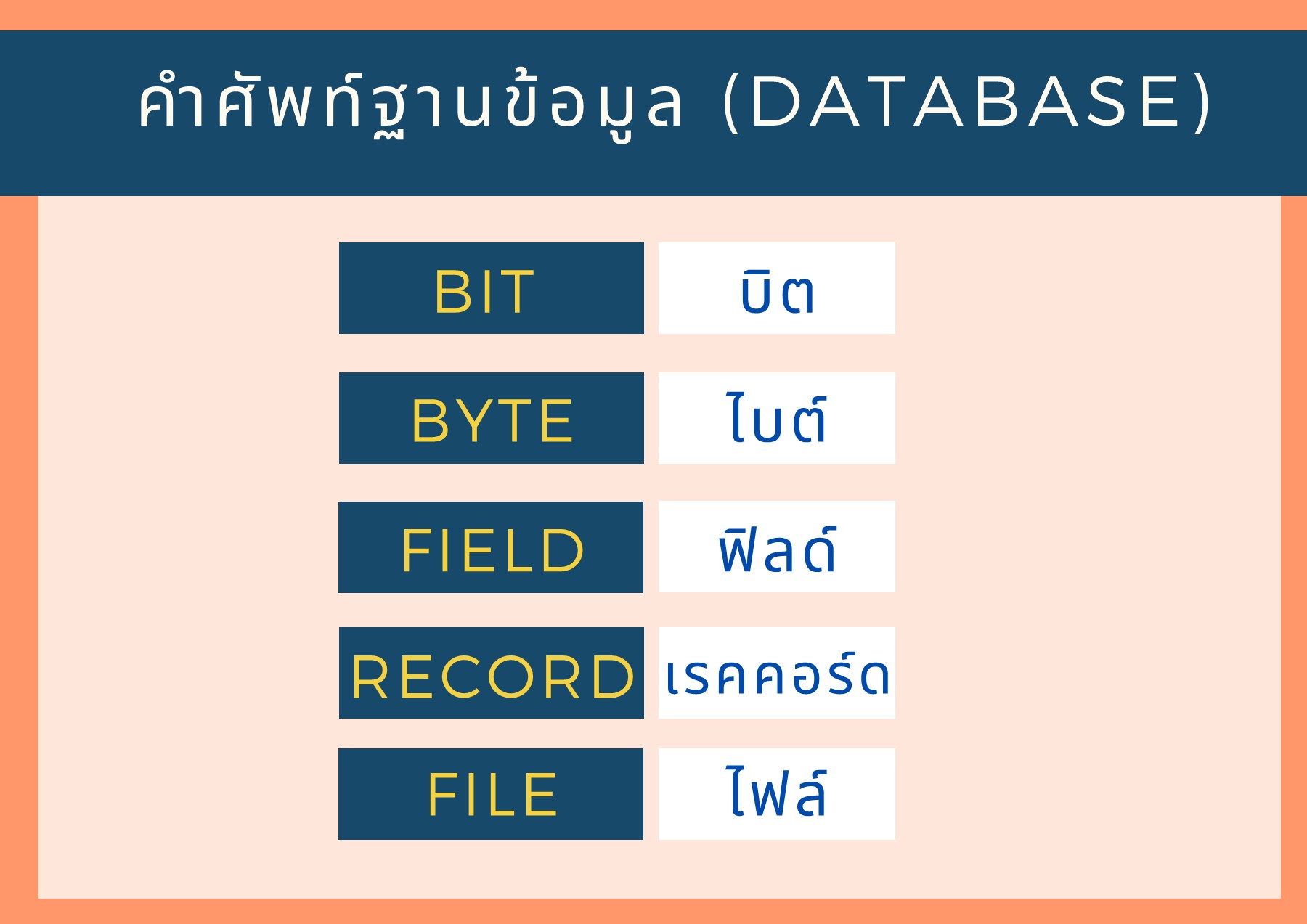 คำศัพท์ฐานข้อมูล (DATABASE)

| BIT | บิต |
|---|---|
| BYTE | ไบต์ |
| FIELD | ฟิลด์ |
| RECORD | เรคคอร์ด |
| FILE | ไฟล์ |